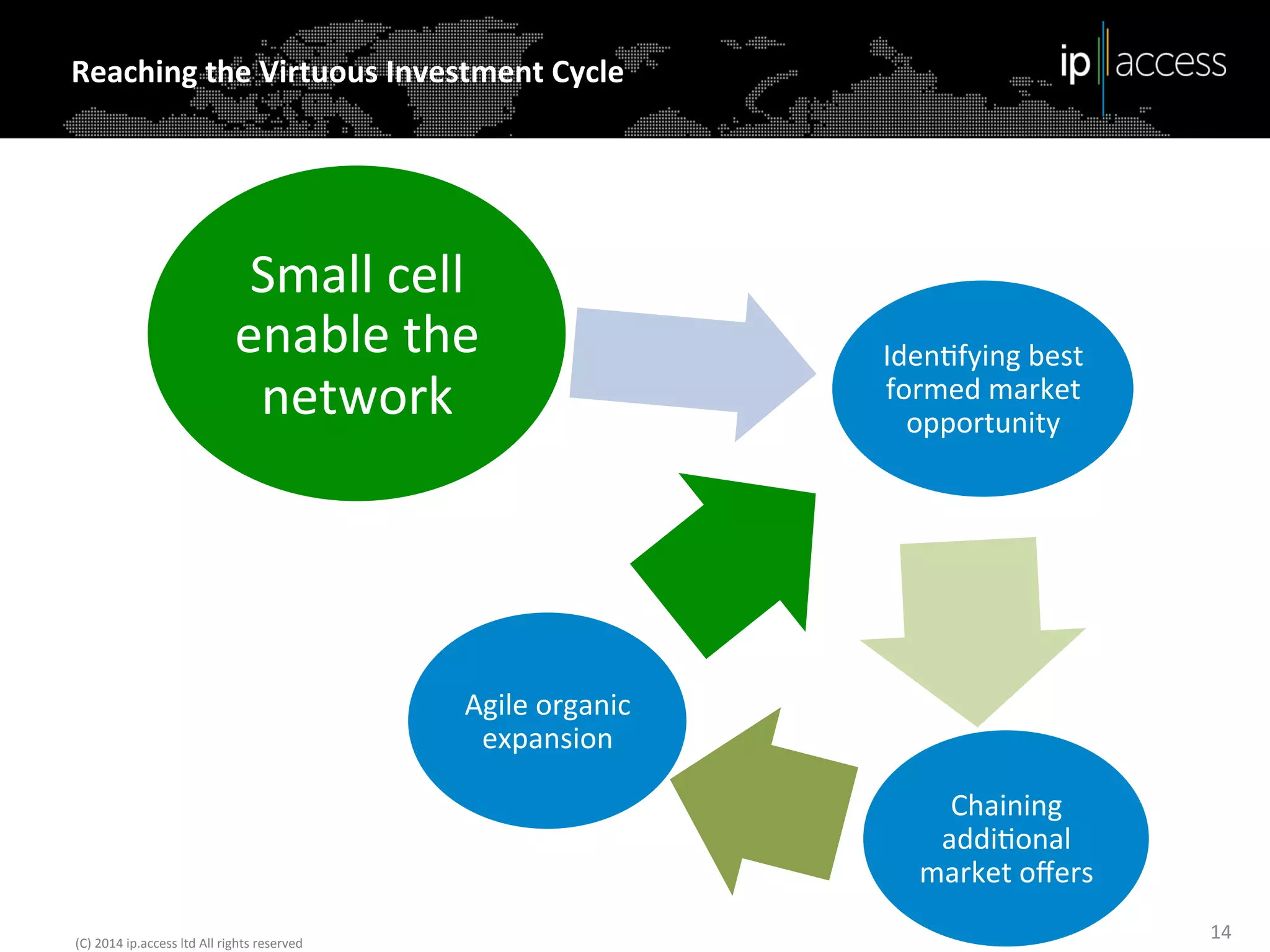 Reaching the Virtuous Investment Cycle

ip access

Small cell enable the network

Identifying best formed market opportunity

Chaining additional market offers

Agile organic expansion

(C) 2014 ip.access ltd All rights reserved

14